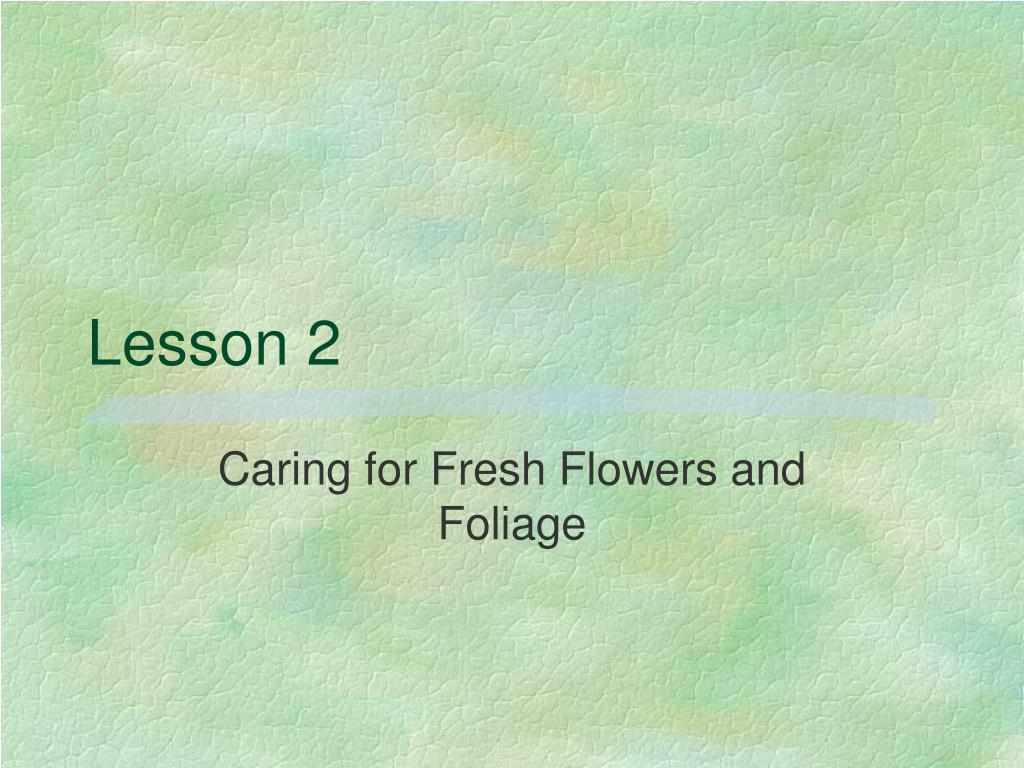 Lesson 2

Caring for Fresh Flowers and Foliage